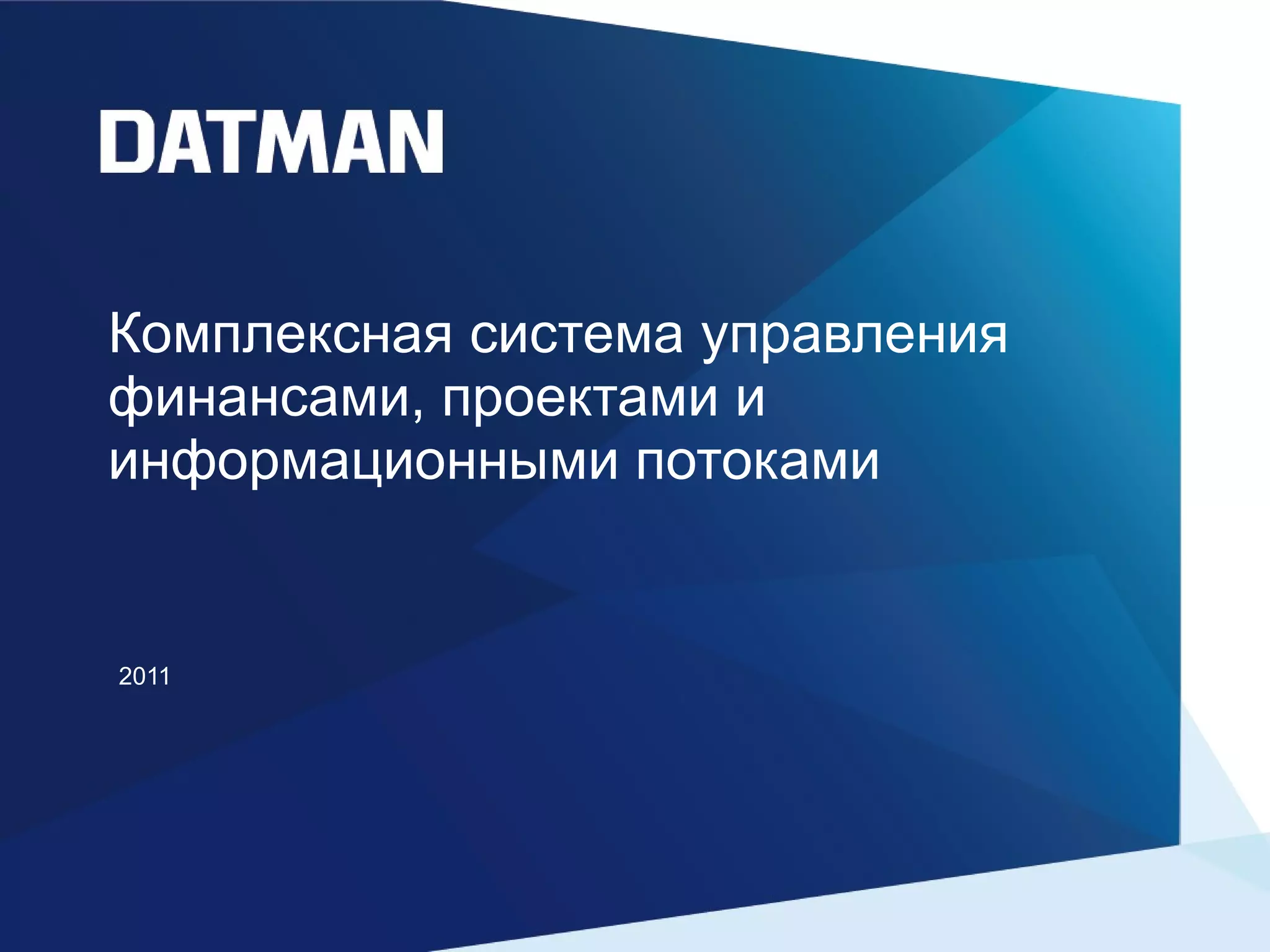 DATMAN

Комплексная система управления финансами, проектами и информационными потоками

2011